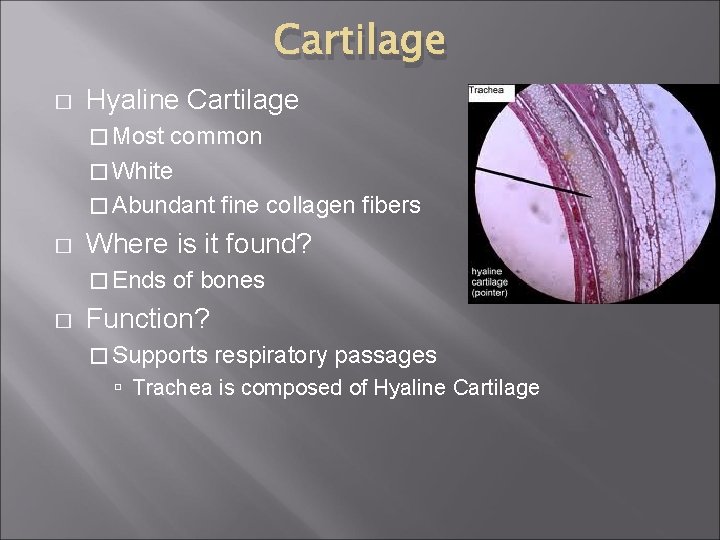 Cartilage

□ Hyaline Cartilage
□ Most common
□ White
□ Abundant fine collagen fibers

□ Where is it found?
□ Ends of bones

□ Function?
□ Supports respiratory passages
▫ Trachea is composed of Hyaline Cartilage

Trachea

hyaline cartilage (pointer)